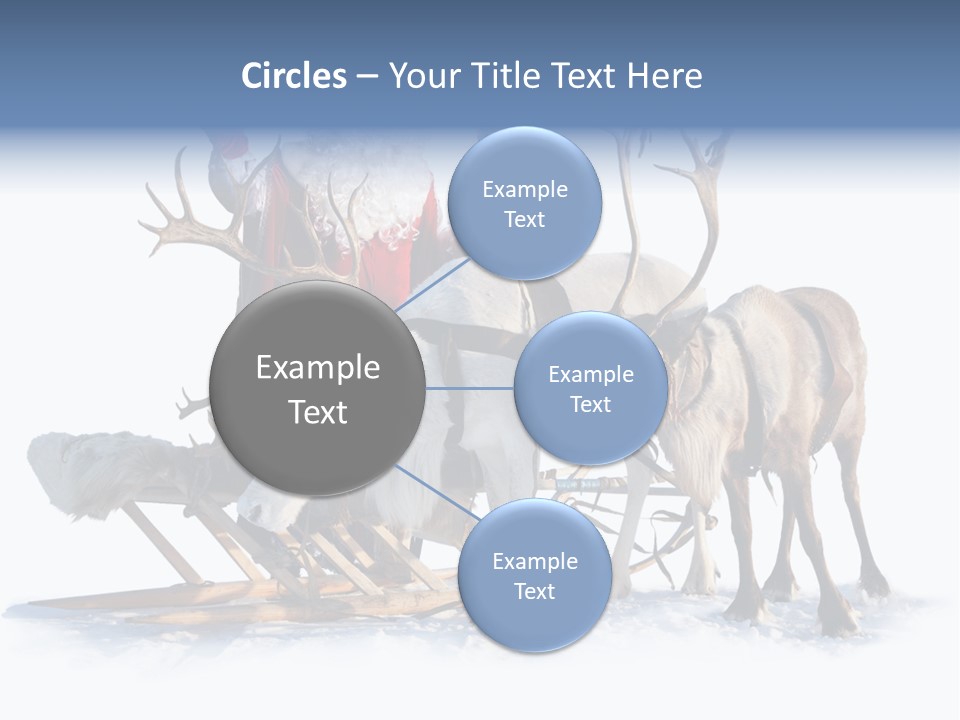 Circles – Your Title Text Here

Example Text

Example Text

Example Text

Example Text